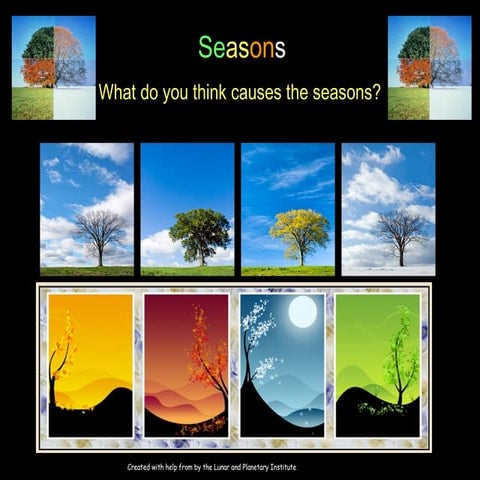 Seasons

What do you think causes the seasons?

Created with help from by the Lunar and Planetary Institute